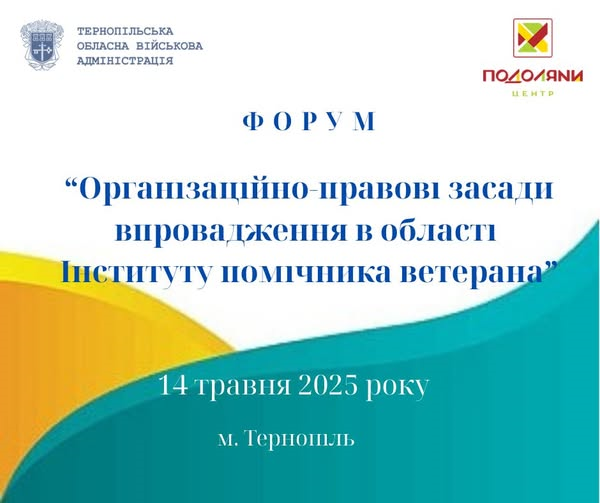 ТЕРНОПІЛЬСЬКА ОБЛАСНА ВІЙСЬКОВА АДМІНІСТРАЦІЯ

ПОДОЛЯНИ
ЦЕНТР

ФОРУМ

“Організаційно-правові засади впровадження в області Інституту помічника ветерана”

14 травня 2025 року

м. Тернопіль